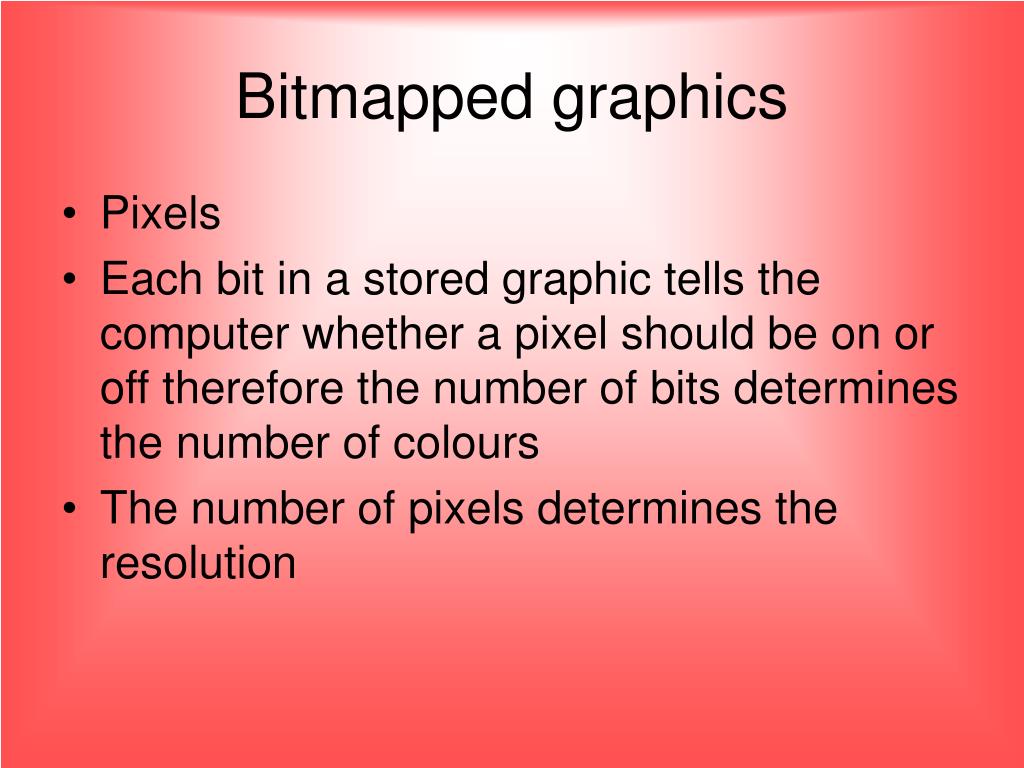 Bitmapped graphics

• Pixels
• Each bit in a stored graphic tells the computer whether a pixel should be on or off therefore the number of bits determines the number of colours
• The number of pixels determines the resolution